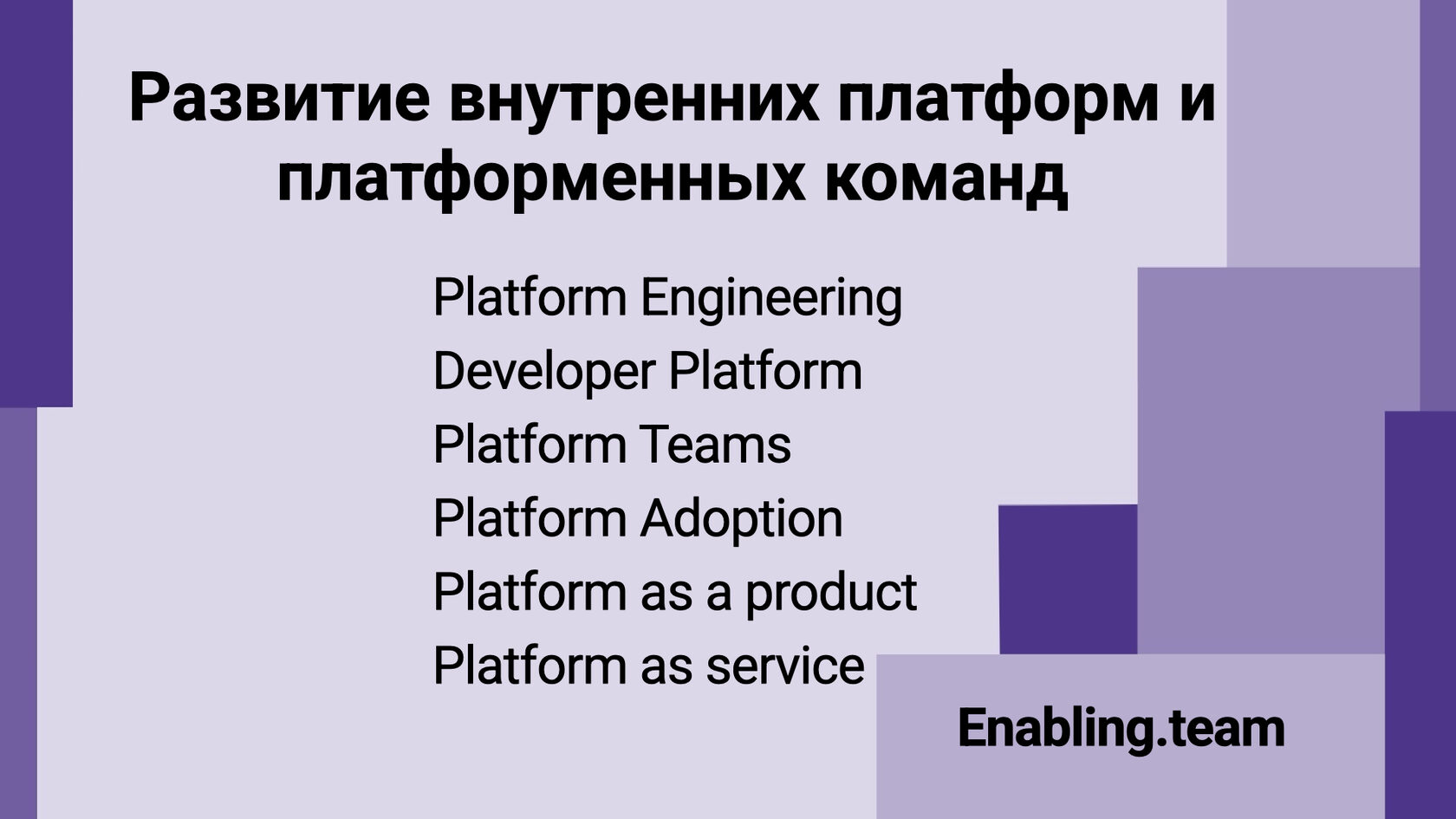 Развитие внутренних платформ и платформенных команд

Platform Engineering
Developer Platform
Platform Teams
Platform Adoption
Platform as a product
Platform as service

Enabling.team